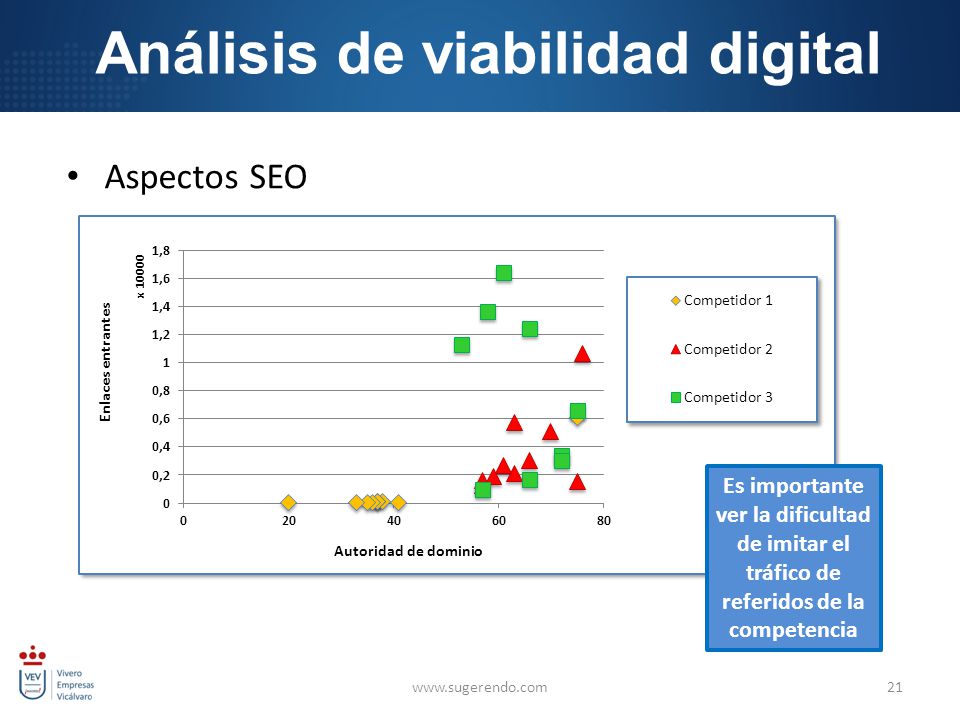 Análisis de viabilidad digital

• Aspectos SEO

Enlaces entrantes
x 10000

1,8
1,6
1,4
1,2
1
0,8
0,6
0,4
0,2
0

0
20
40
60
80

Autoridad de dominio

Competidor 1
Competidor 2
Competidor 3

Es importante ver la dificultad de imitar el tráfico de referidos de la competencia

VEV Vivero Empresas Vicálvaro

www.sugerendo.com

21